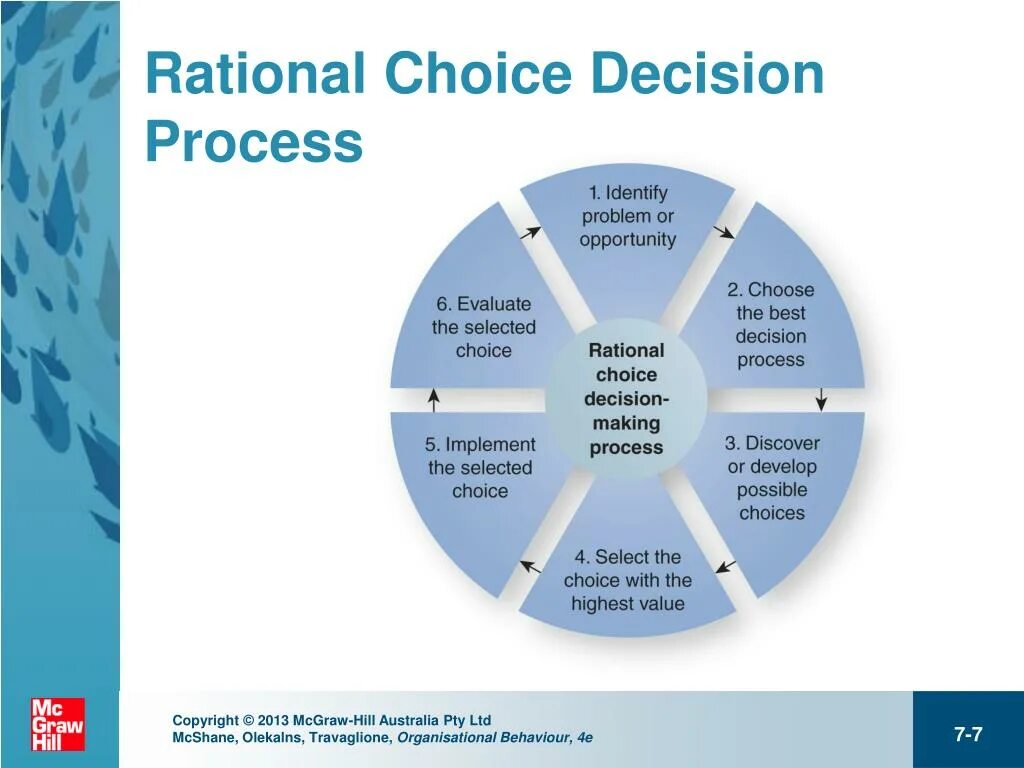 Rational Choice Decision Process

1. Identify problem or opportunity

2. Choose the best decision process

3. Discover or develop possible choices

4. Select the choice with the highest value

5. Implement the selected choice

6. Evaluate the selected choice

Rational choice decision-making process

Mc Graw Hill

Copyright © 2013 McGraw-Hill Australia Pty Ltd
McShane, Olekalns, Travaglione, Organisational Behaviour, 4e

7-7